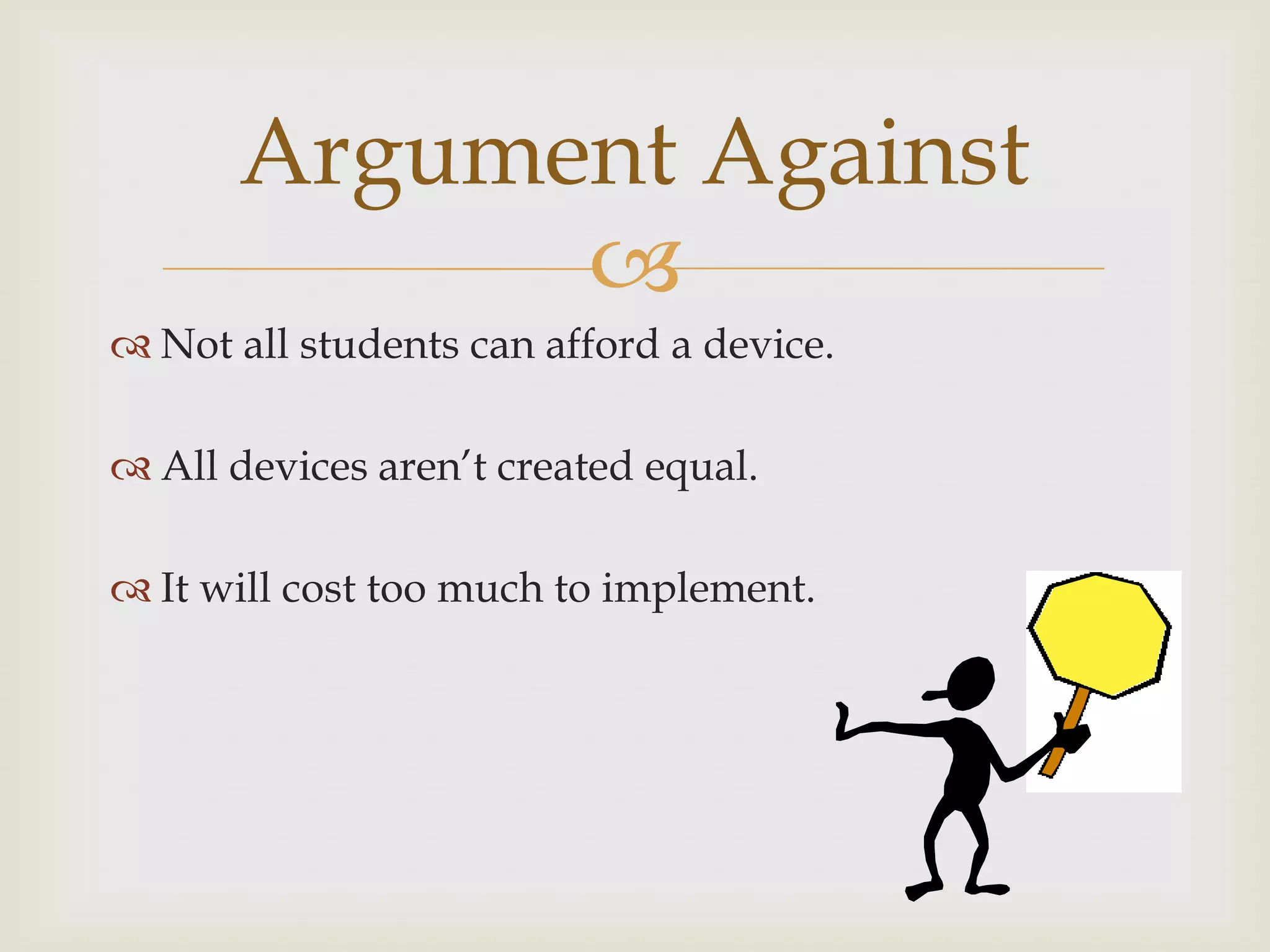 Argument Against

Not all students can afford a device.

All devices aren't created equal.

It will cost too much to implement.